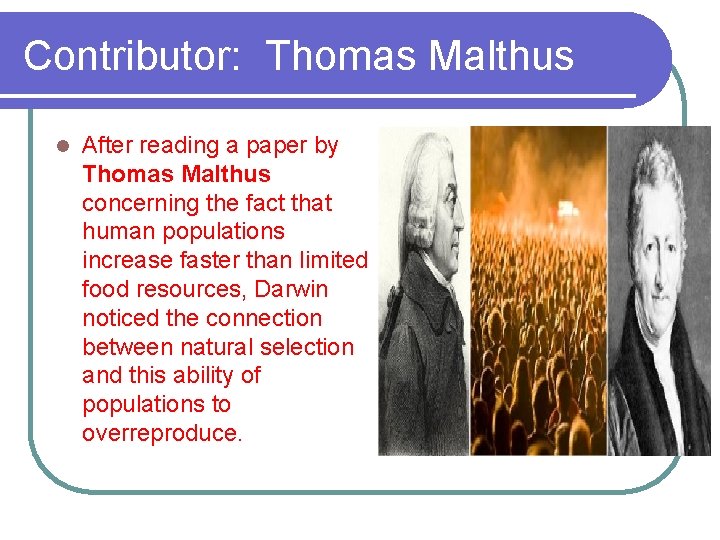 Contributor: Thomas Malthus

After reading a paper by Thomas Malthus concerning the fact that human populations increase faster than limited food resources, Darwin noticed the connection between natural selection and this ability of populations to overreproduce.